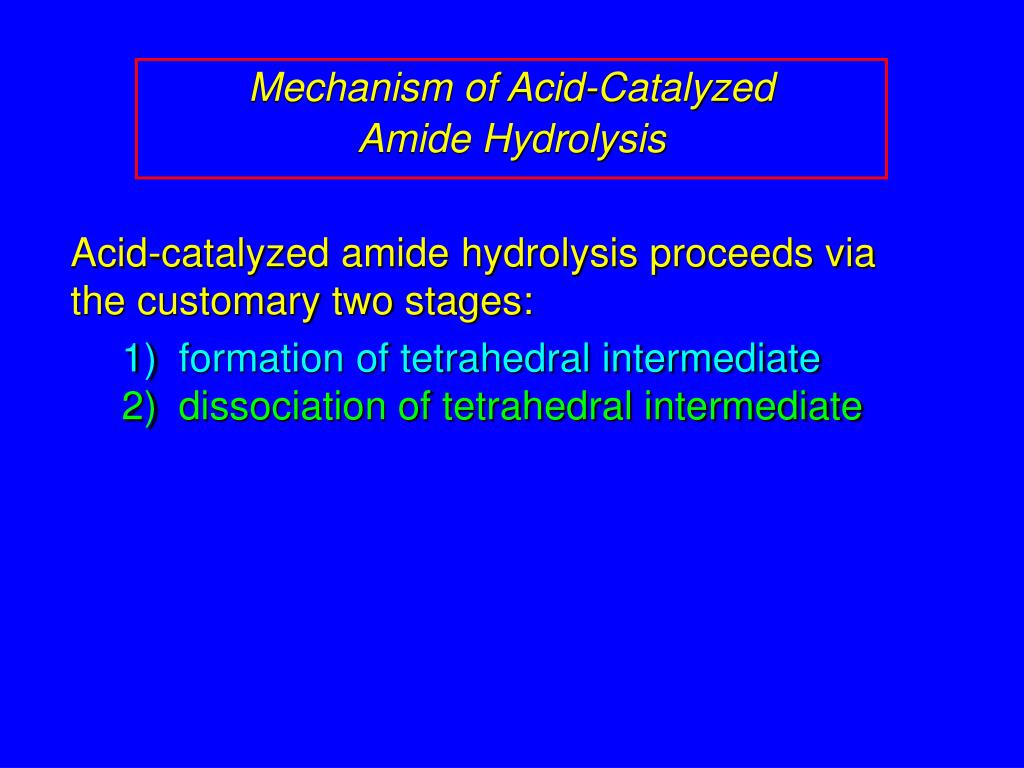 Mechanism of Acid-Catalyzed
Amide Hydrolysis

Acid-catalyzed amide hydrolysis proceeds via the customary two stages:

1) formation of tetrahedral intermediate
2) dissociation of tetrahedral intermediate